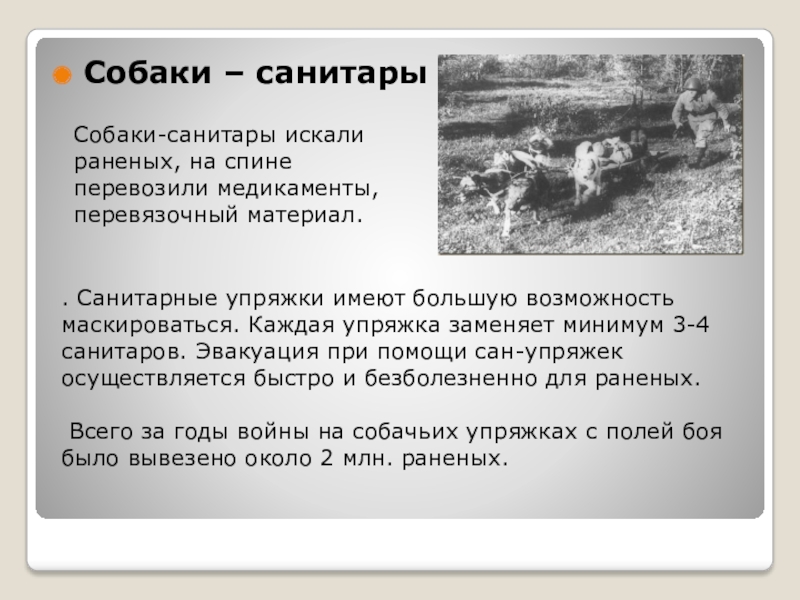 Собаки – санитары

Собаки-санитары искали раненых, на спине перевозили медикаменты, перевязочный материал.

. Санитарные упряжки имеют большую возможность маскироваться. Каждая упряжка заменяет минимум 3-4 санитаров. Эвакуация при помощи сан-упряжек осуществляется быстро и безболезненно для раненых.

Всего за годы войны на собачьих упряжках с полей боя было вывезено около 2 млн. раненых.